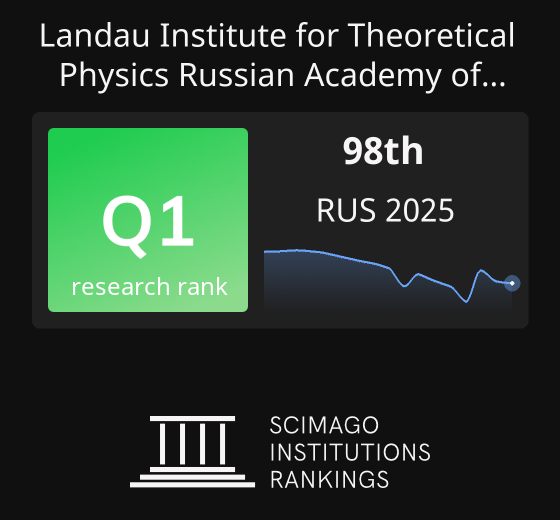 Landau Institute for Theoretical Physics Russian Academy of...

Q1
research rank

98th
RUS 2025

SCIMAGO
INSTITUTIONS
RANKINGS